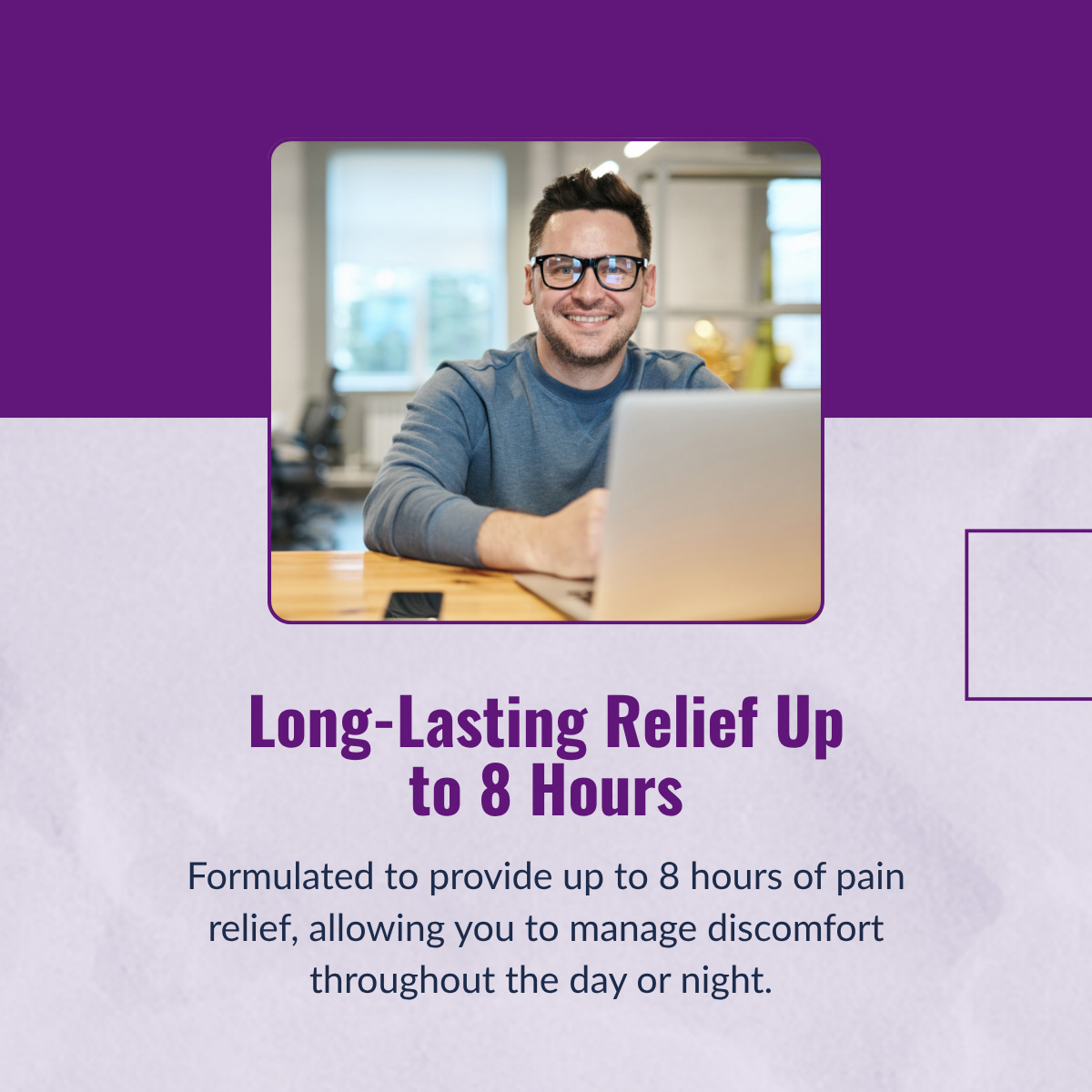 Long-Lasting Relief Up to 8 Hours

Formulated to provide up to 8 hours of pain relief, allowing you to manage discomfort throughout the day or night.